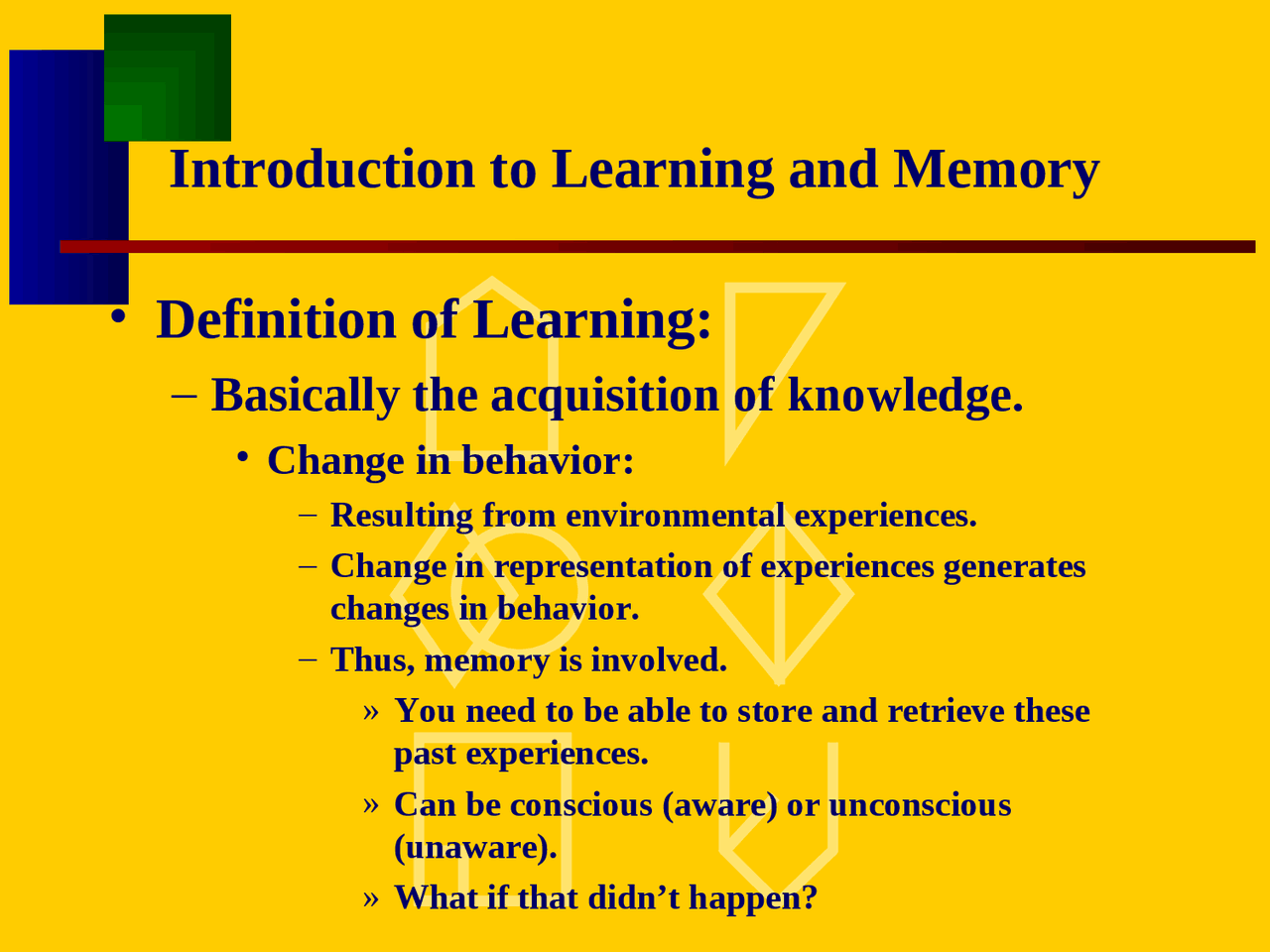 Introduction to Learning and Memory

• Definition of Learning:

– Basically the acquisition of knowledge.

• Change in behavior:

– Resulting from environmental experiences.

– Change in representation of experiences generates changes in behavior.

– Thus, memory is involved.

» You need to be able to store and retrieve these past experiences.

» Can be conscious (aware) or unconscious (unaware).

» What if that didn’t happen?